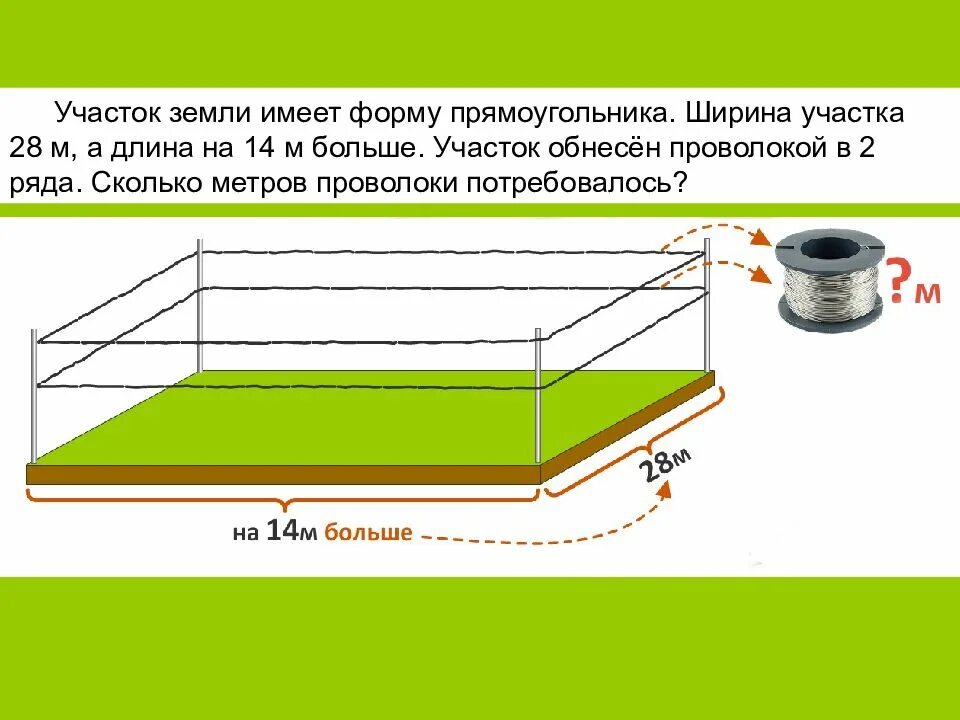 Участок земли имеет форму прямоугольника. Ширина участка 28 м, а длина на 14 м больше. Участок обнесён проволокой в 2 ряда. Сколько метров проволоки потребовалось?

?м

28м

на 14м больше